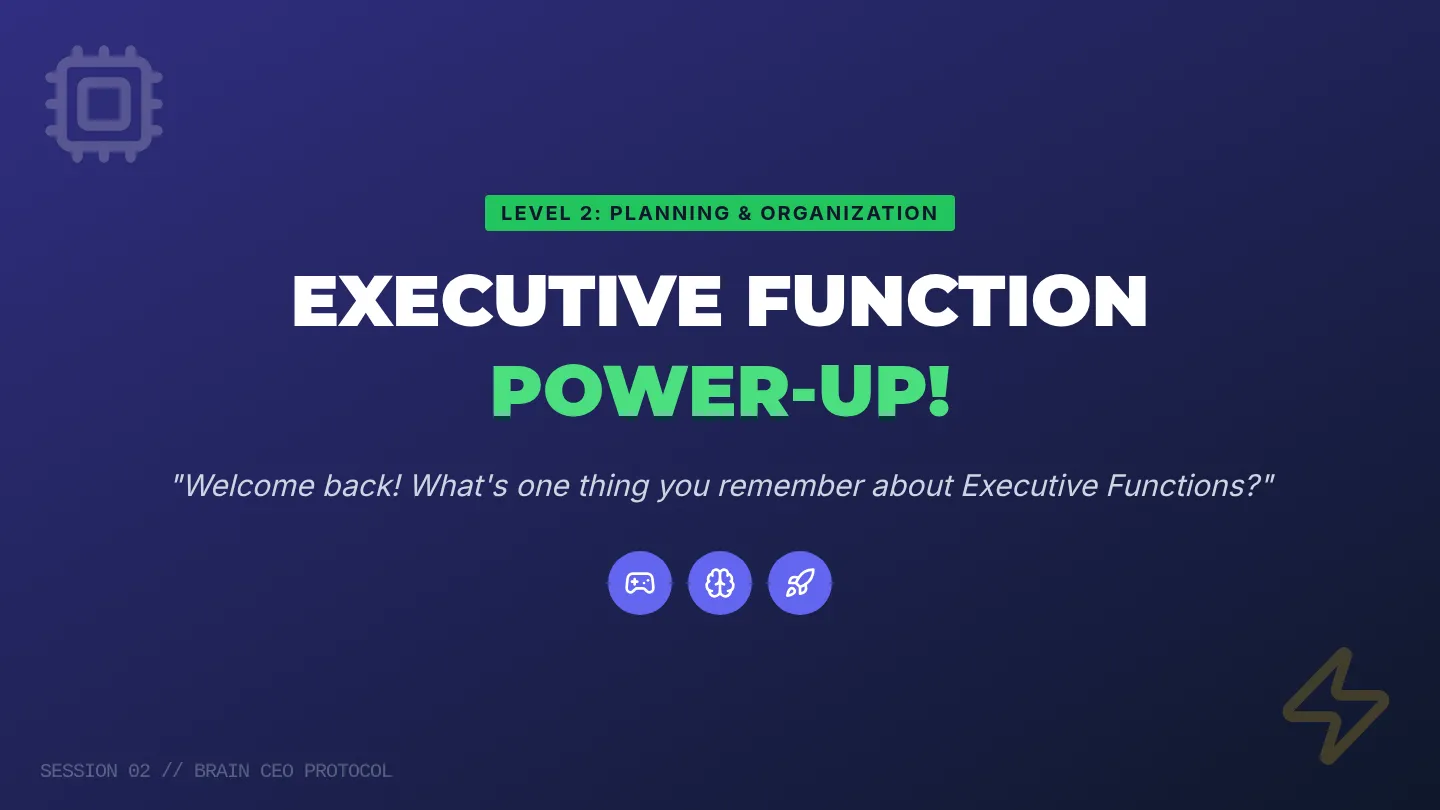 LEVEL 2: PLANNING & ORGANIZATION

EXECUTIVE FUNCTION
POWER-UP!

"Welcome back! What's one thing you remember about Executive Functions?"

SESSION 02 // BRAIN CEO PROTOCOL